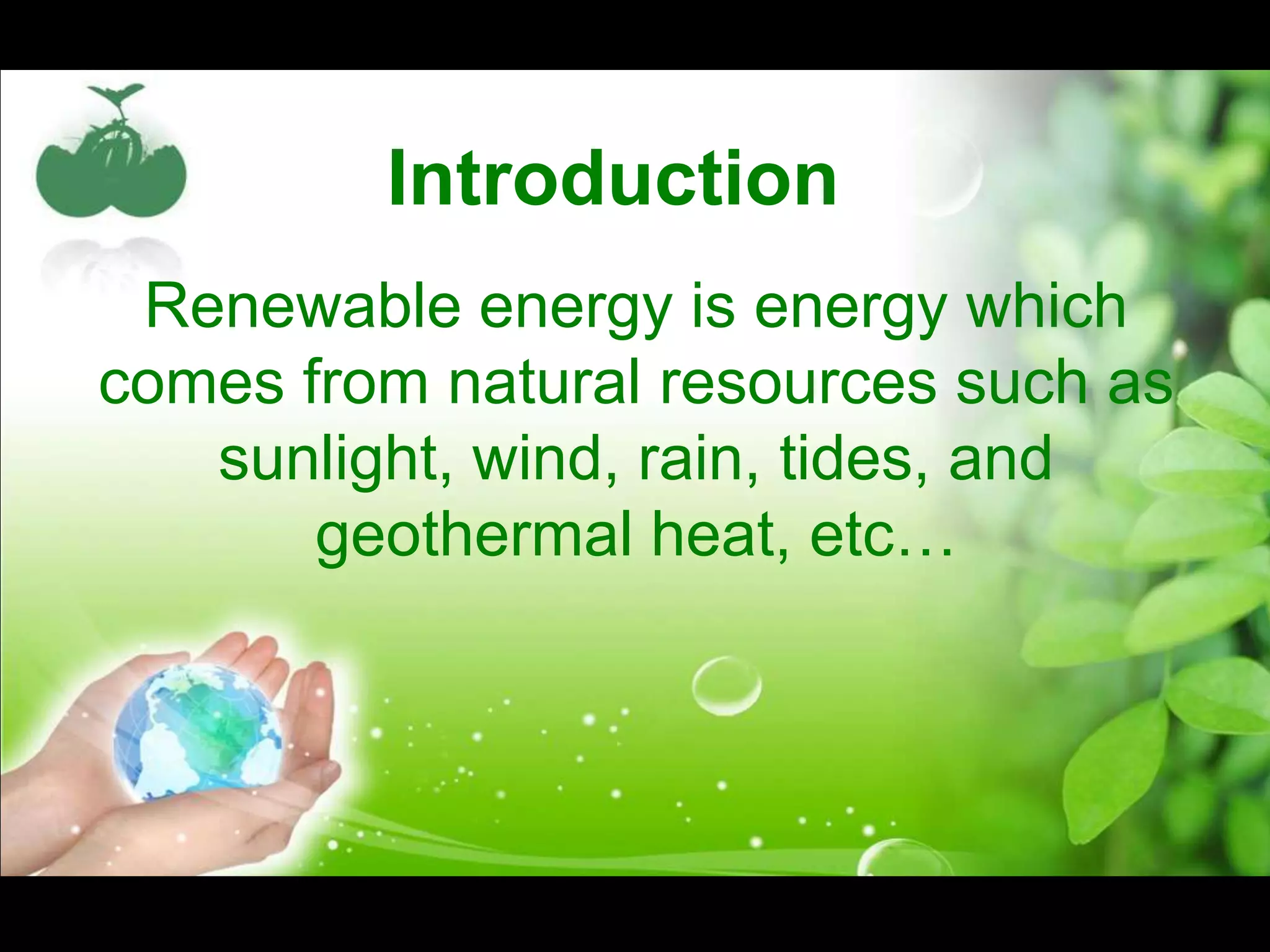 Introduction

Renewable energy is energy which comes from natural resources such as sunlight, wind, rain, tides, and geothermal heat, etc…